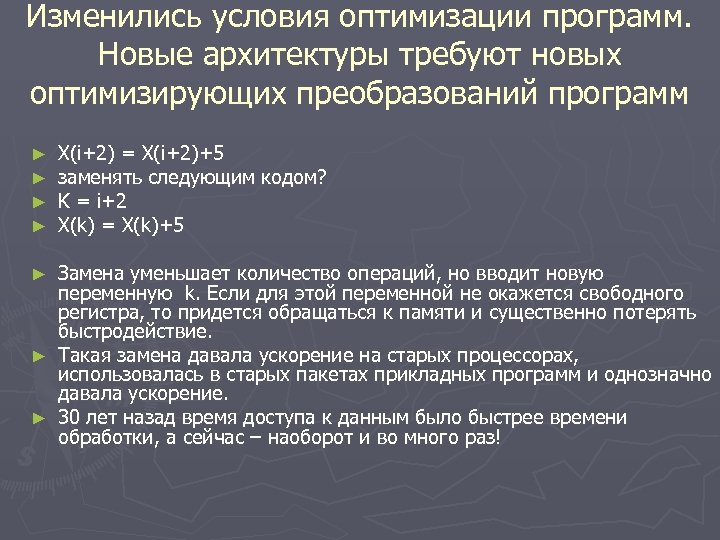 Изменились условия оптимизации программ. Новые архитектуры требуют новых оптимизирующих преобразований программ

► X(i+2) = X(i+2)+5
► заменять следующим кодом?
► K = i+2
► X(k) = X(k)+5

► Замена уменьшает количество операций, но вводит новую переменную k. Если для этой переменной не окажется свободного регистра, то придется обращаться к памяти и существенно потерять быстродействие.
► Такая замена давала ускорение на старых процессорах, использовалась в старых пакетах прикладных программ и однозначно давала ускорение.
► 30 лет назад время доступа к данным было быстрее времени обработки, а сейчас – наоборот и во много раз!